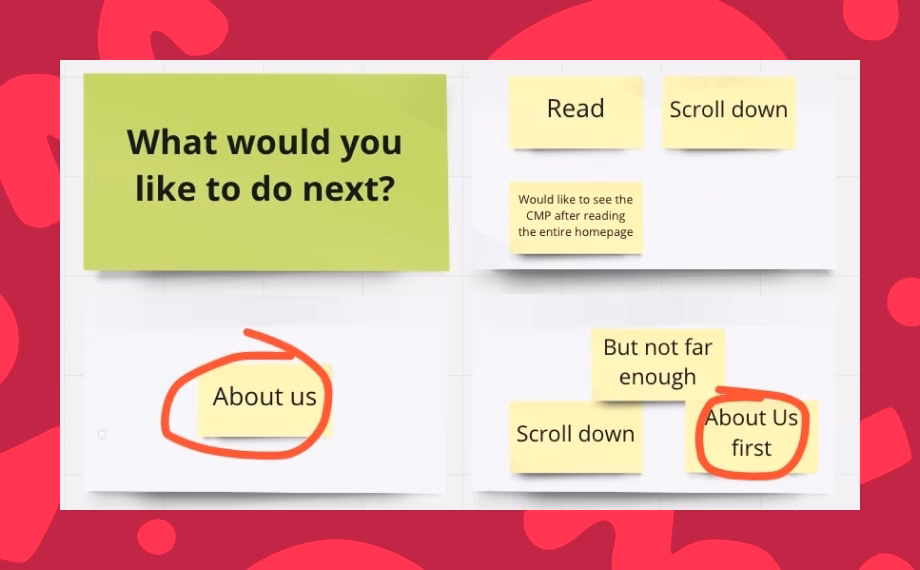 What would you like to do next?

Read

Scroll down

Would like to see the CMP after reading the entire homepage

About us

But not far enough

Scroll down

About Us first